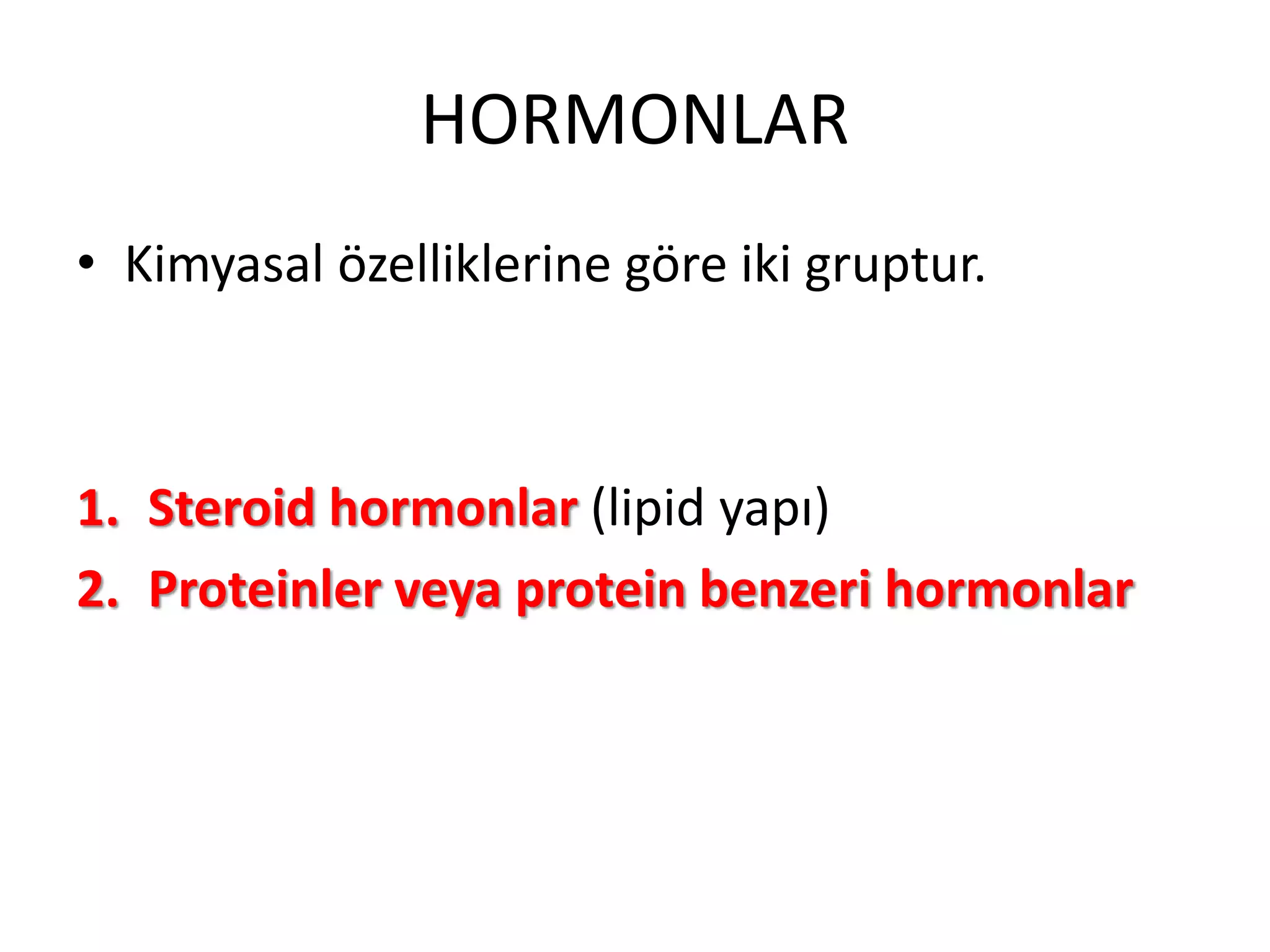 HORMONLAR

• Kimyasal özelliklerine göre iki gruptur.

1. Steroid hormonlar (lipid yapı)
2. Proteinler veya protein benzeri hormonlar